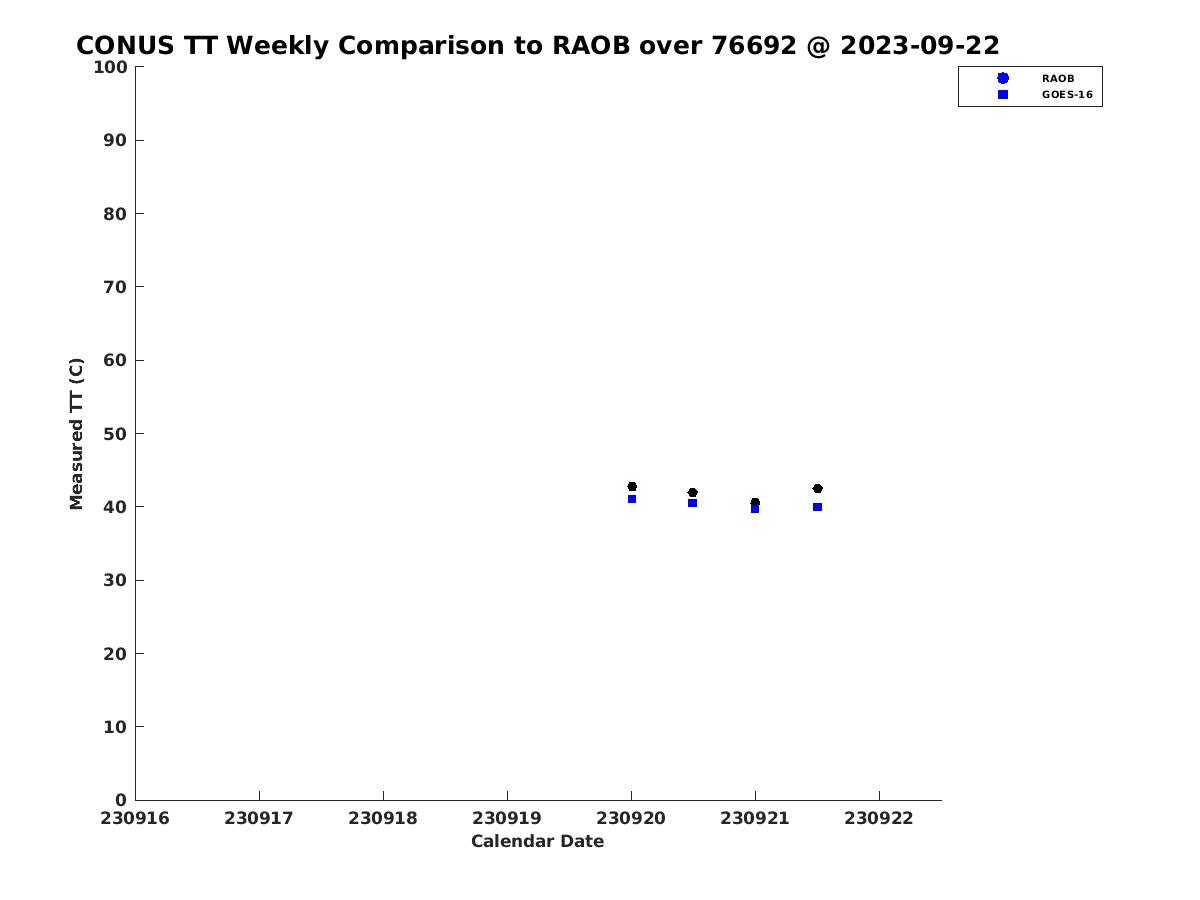 CONUS TT Weekly Comparison to RAOB over 76692 @ 2023-09-22

RAOB
GOES-16

Measured TT (C)

100
90
80
70
60
50
40
30
20
10
0

230916 230917 230918 230919 230920 230921 230922

Calendar Date